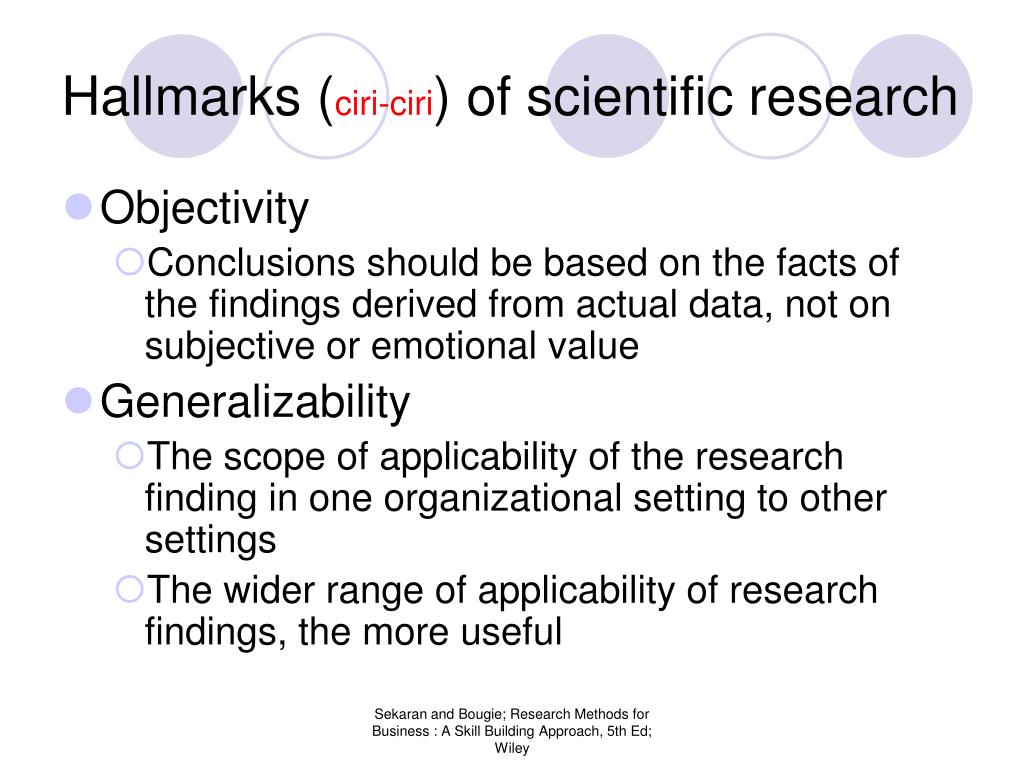 Hallmarks (ciri-ciri) of scientific research

Objectivity

Conclusions should be based on the facts of the findings derived from actual data, not on subjective or emotional value

Generalizability

The scope of applicability of the research finding in one organizational setting to other settings

The wider range of applicability of research findings, the more useful

Sekaran and Bougie; Research Methods for Business : A Skill Building Approach, 5th Ed; Wiley